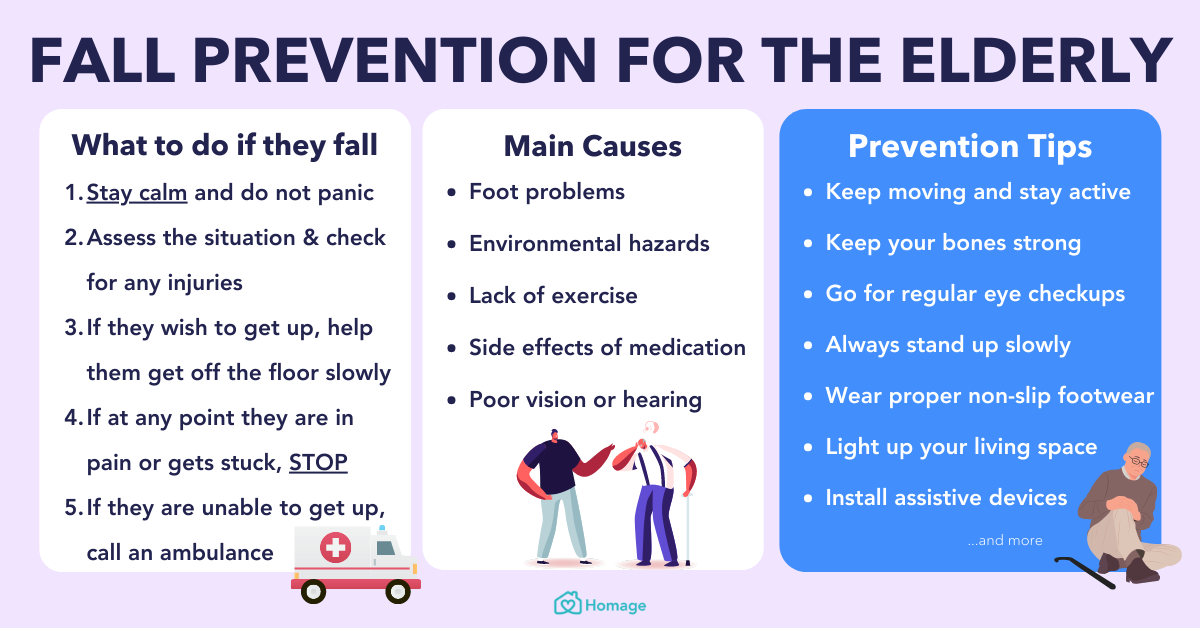 FALL PREVENTION FOR THE ELDERLY

What to do if they fall

1. Stay calm and do not panic
2. Assess the situation & check for any injuries
3. If they wish to get up, help them get off the floor slowly
4. If at any point they are in pain or gets stuck, STOP
5. If they are unable to get up, call an ambulance

Main Causes

- Foot problems
- Environmental hazards
- Lack of exercise
- Side effects of medication
- Poor vision or hearing

Prevention Tips

- Keep moving and stay active
- Keep your bones strong
- Go for regular eye checkups
- Always stand up slowly
- Wear proper non-slip footwear
- Light up your living space
- Install assistive devices

...and more

Homage